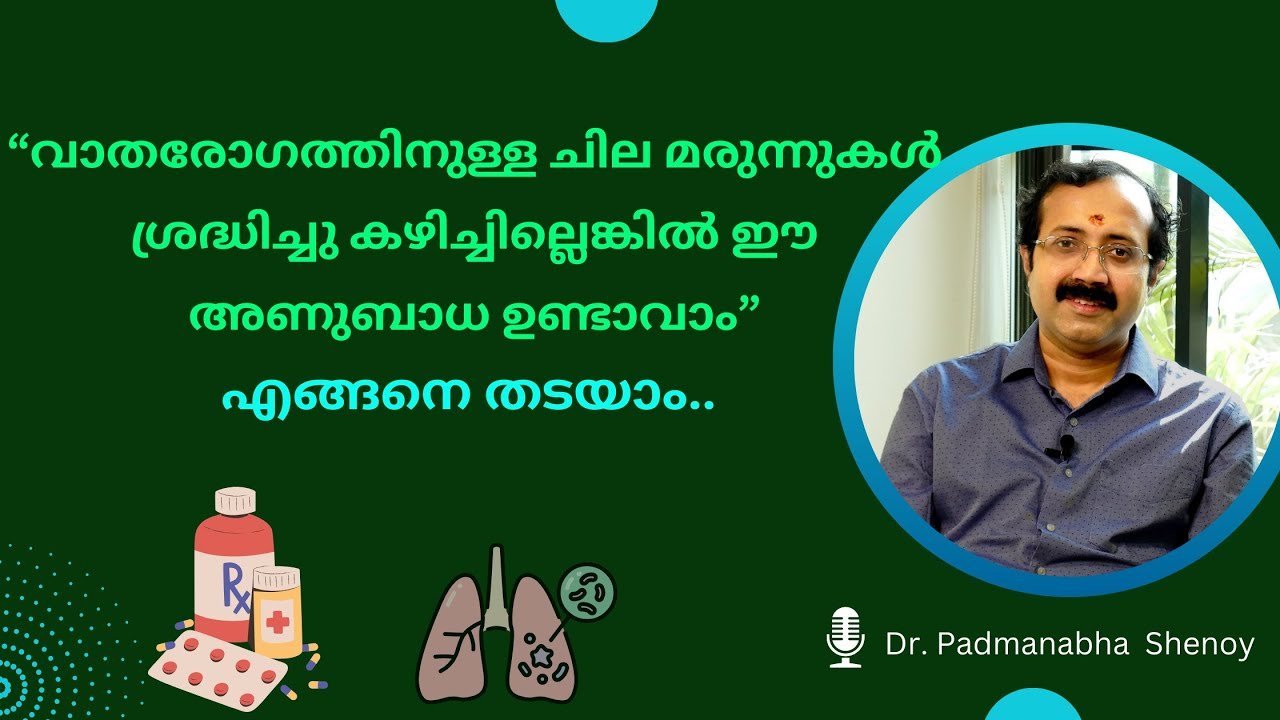 "വാതരോഗത്തിനുള്ള ചില മരുന്നുകൾ ശ്രദ്ധിച്ചു കഴിച്ചില്ലെങ്കിൽ ഈ അണുബാധ ഉണ്ടാവാം"

എങ്ങനെ തടയാം..

Rx

Dr. Padmanabha Shenoy